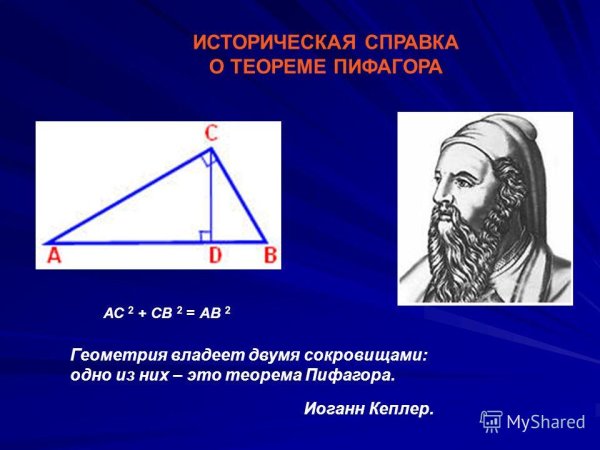 ИСТОРИЧЕСКАЯ СПРАВКА О ТЕОРЕМЕ ПИФАГОРА

C
A
D
B

$AC^2 + CB^2 = AB^2$

Геометрия владеет двумя сокровищами: одно из них – это теорема Пифагора.

Иоганн Кеплер.

MyShared